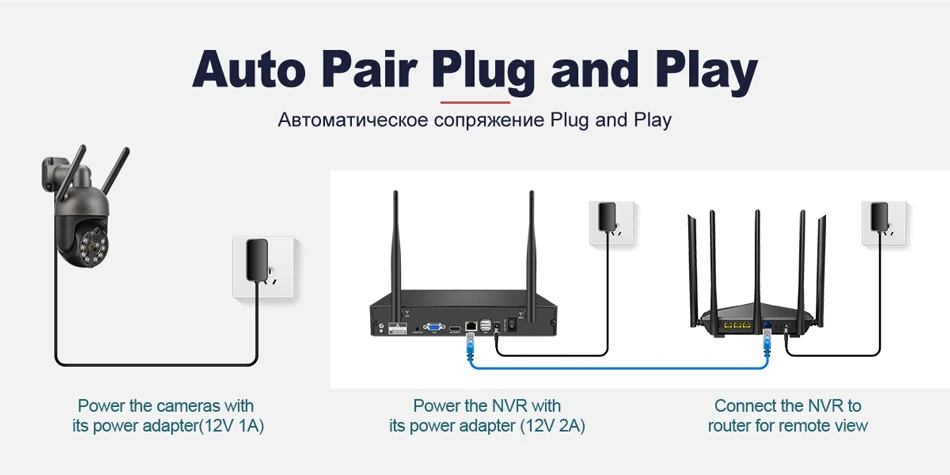 Auto Pair Plug and Play

Автоматическое сопряжение Plug and Play

Power the cameras with its power adapter(12V 1A)

Power the NVR with its power adapter (12V 2A)

Connect the NVR to router for remote view